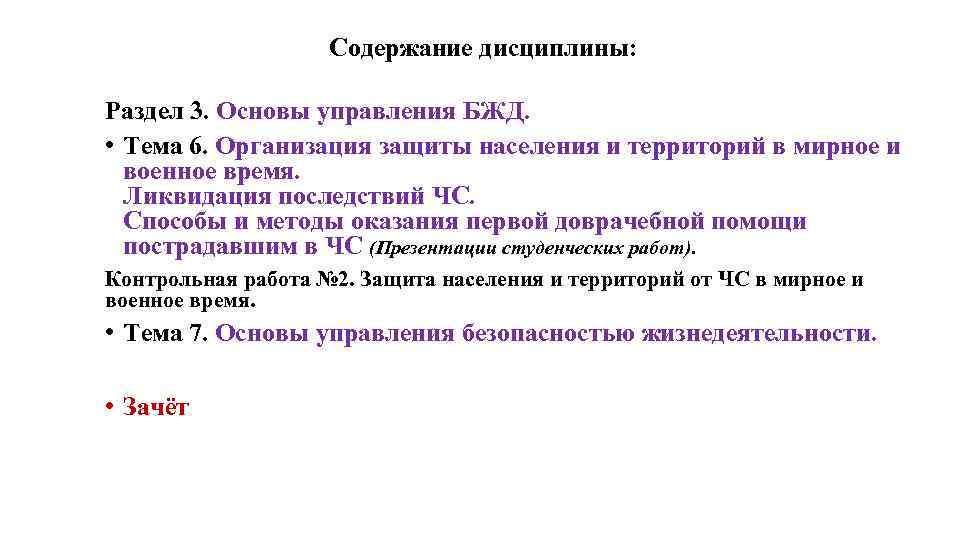 Содержание дисциплины:

Раздел 3. Основы управления БЖД.

• Тема 6. Организация защиты населения и территорий в мирное и военное время.
Ликвидация последствий ЧС.
Способы и методы оказания первой доврачебной помощи пострадавшим в ЧС (Презентации студенческих работ).

Контрольная работа №2. Защита населения и территорий от ЧС в мирное и военное время.

• Тема 7. Основы управления безопасностью жизнедеятельности.

• Зачёт